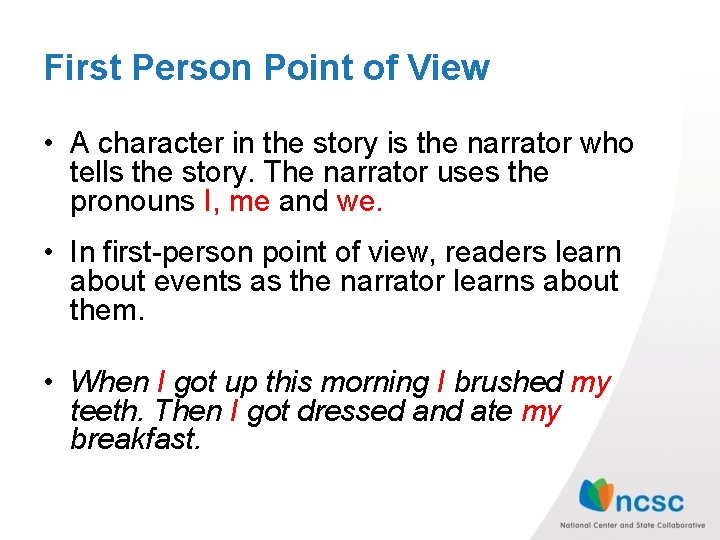 First Person Point of View

• A character in the story is the narrator who tells the story. The narrator uses the pronouns I, me and we.

• In first-person point of view, readers learn about events as the narrator learns about them.

• When I got up this morning I brushed my teeth. Then I got dressed and ate my breakfast.

ncsc
National Center and State Collaborative